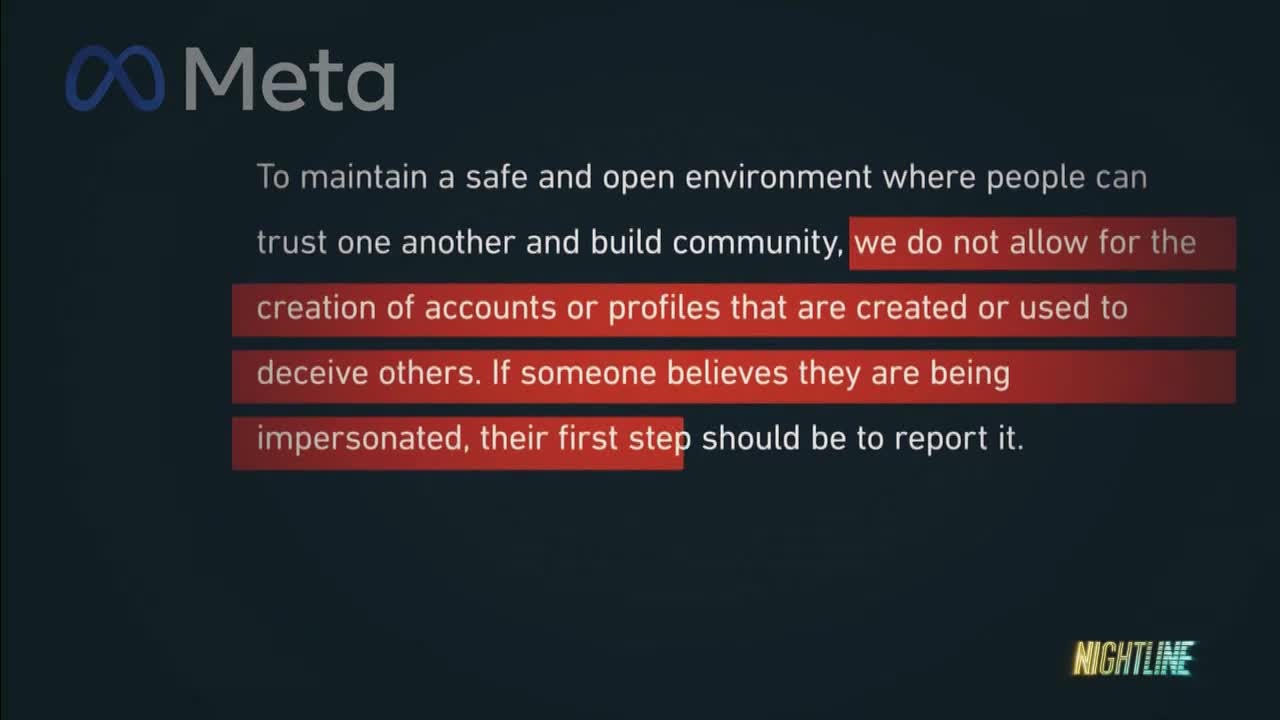 Meta

To maintain a safe and open environment where people can trust one another and build community, we do not allow for the creation of accounts or profiles that are created or used to deceive others. If someone believes they are being impersonated, their first step should be to report it.

NIGHTLINE